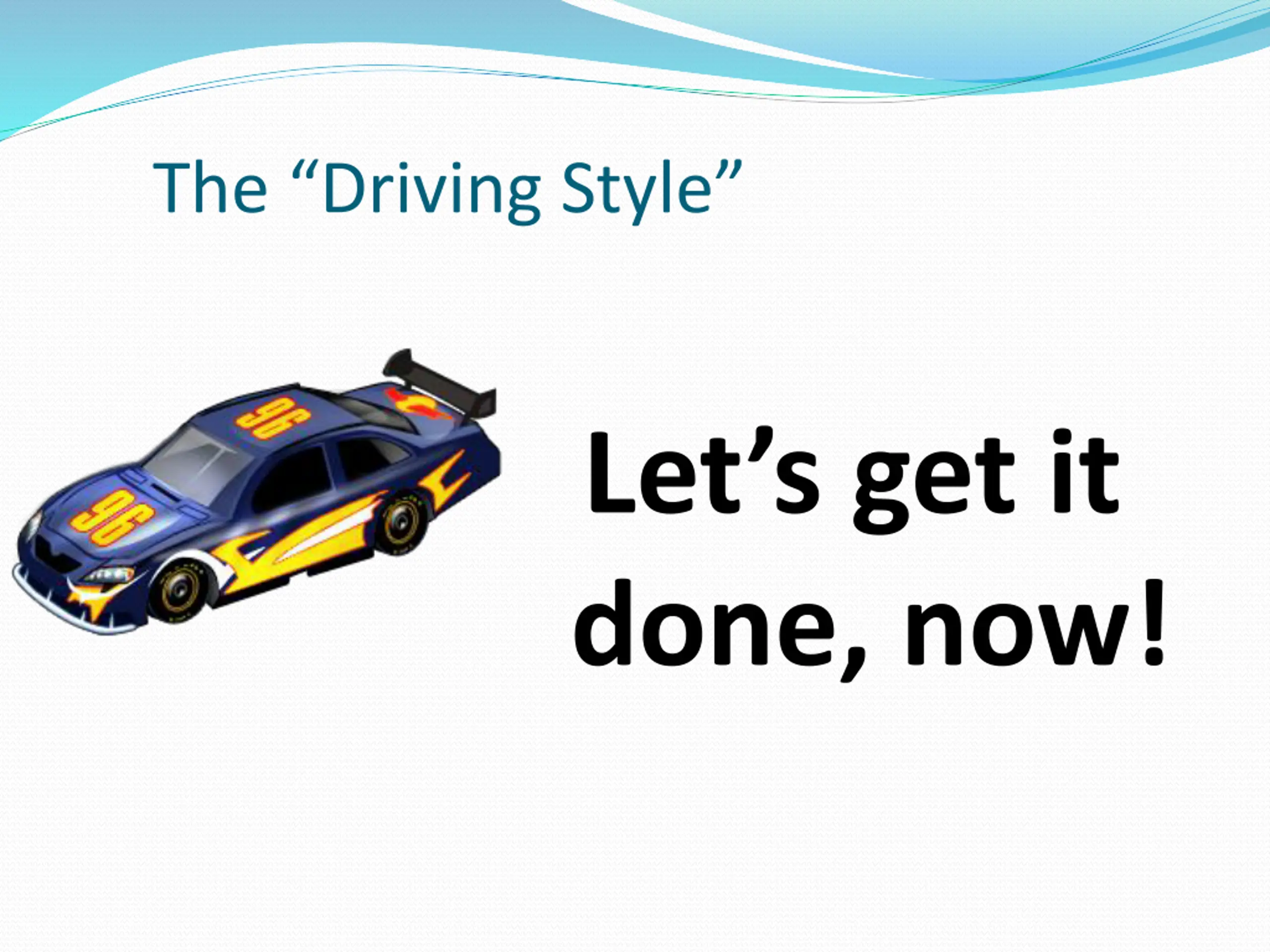 The “Driving Style”

96

96

Let’s get it done, now!